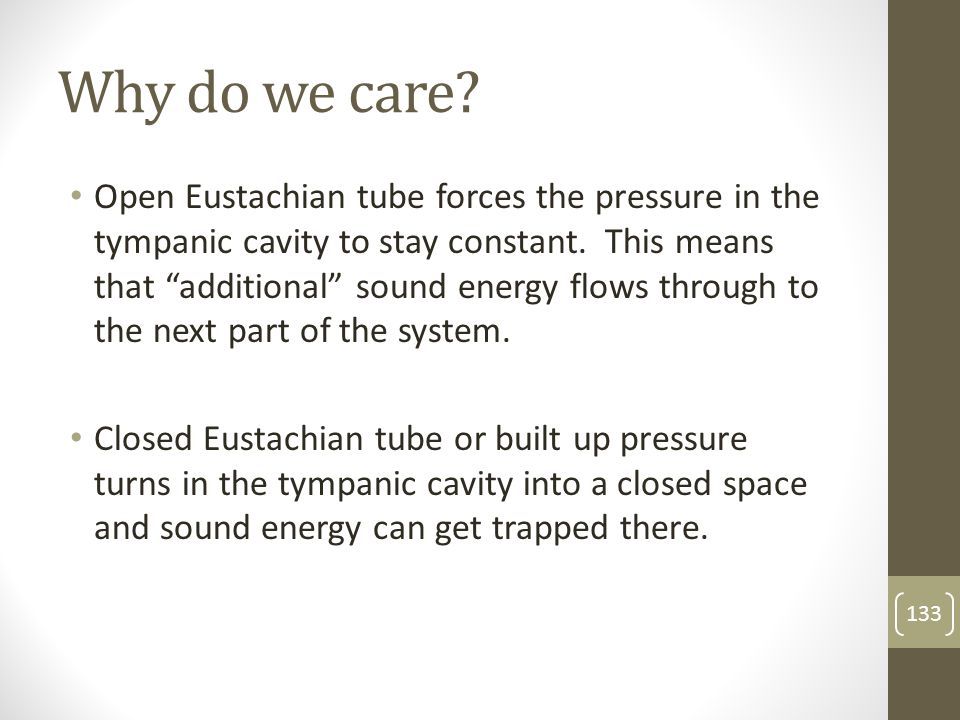 Why do we care?

• Open Eustachian tube forces the pressure in the tympanic cavity to stay constant. This means that “additional” sound energy flows through to the next part of the system.

• Closed Eustachian tube or built up pressure turns in the tympanic cavity into a closed space and sound energy can get trapped there.

133